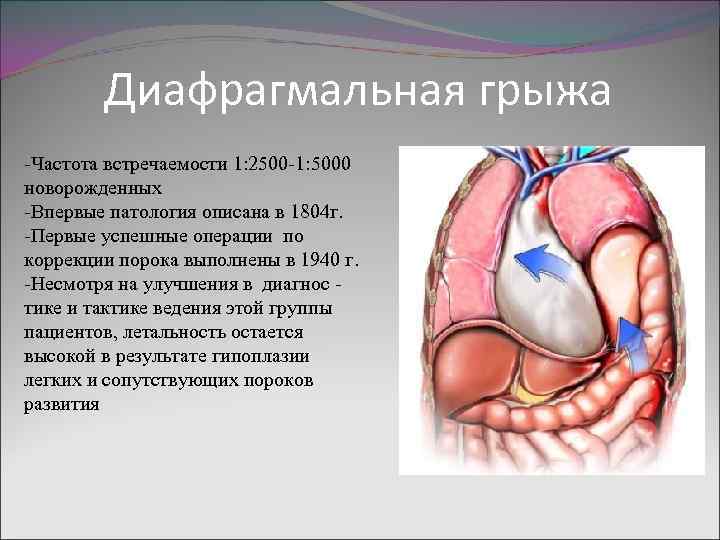 Диафрагмальная грыжа

-Частота встречаемости 1:2500-1:5000 новорожденных
-Впервые патология описана в 1804г.
-Первые успешные операции по коррекции порока выполнены в 1940 г.
-Несмотря на улучшения в диагнос - тике и тактике ведения этой группы пациентов, летальность остается высокой в результате гипоплазии легких и сопутствующих пороков развития